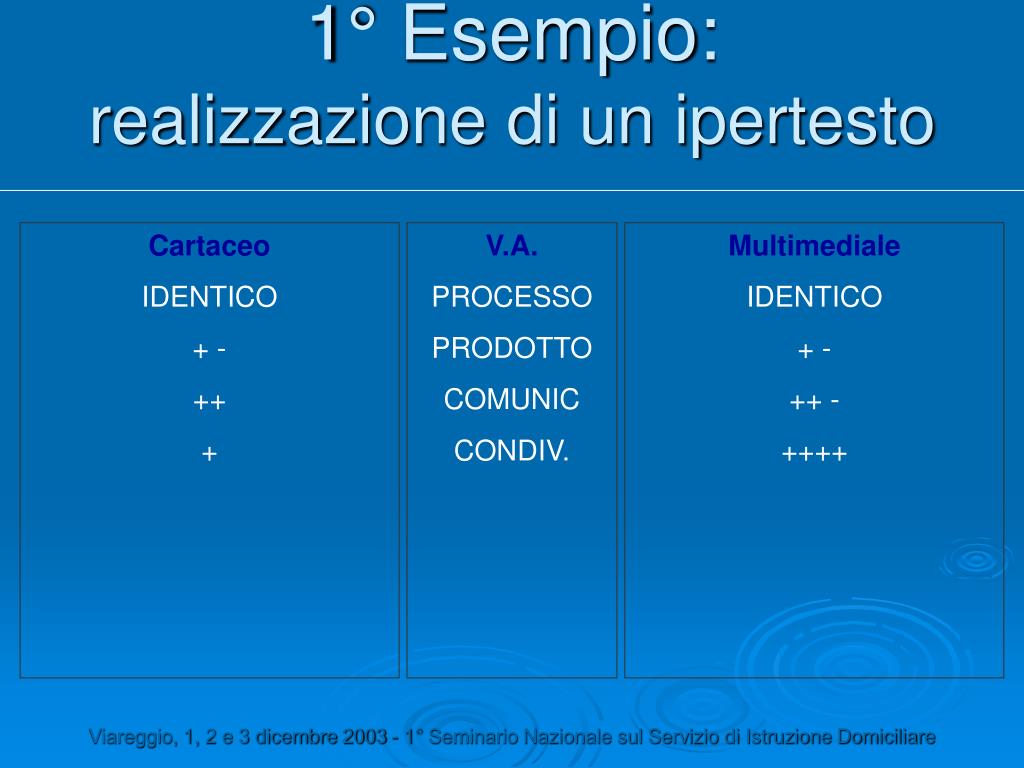 1° Esempio:
realizzazione di un ipertesto

| Cartaceo | V.A. | Multimediale |
|---|---|---|
| IDENTICO | PROCESSO | IDENTICO |
| + - | PRODOTTO | + - |
| ++ | COMUNIC | ++ - |
| + | CONDIV. | ++++ |

Viareggio, 1, 2 e 3 dicembre 2003 - 1° Seminario Nazionale sul Servizio di Istruzione Domiciliare